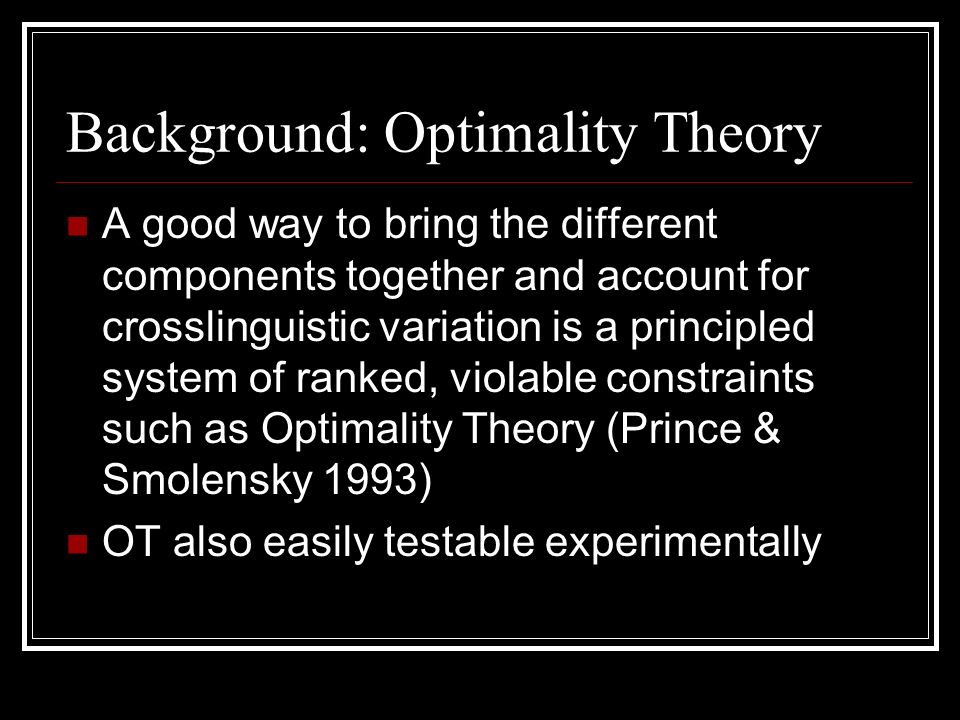 Background: Optimality Theory

A good way to bring the different components together and account for crosslinguistic variation is a principled system of ranked, violable constraints such as Optimality Theory (Prince & Smolensky 1993)

OT also easily testable experimentally